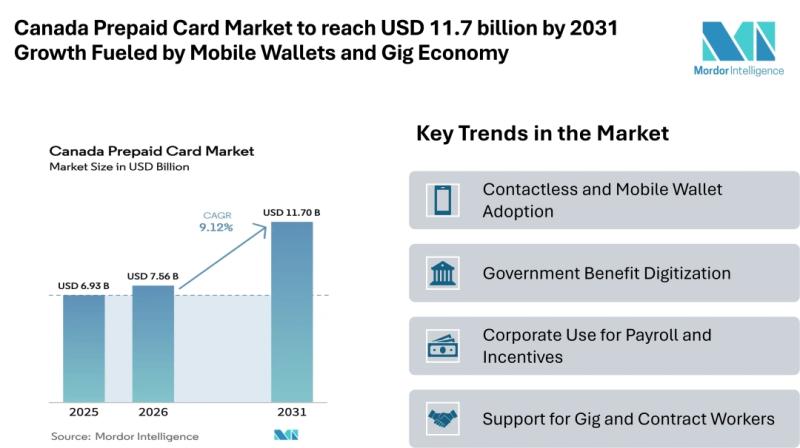 Canada Prepaid Card Market to reach USD 11.7 billion by 2031
Growth Fueled by Mobile Wallets and Gig Economy

Mordor Intelligence

Canada Prepaid Card Market
Market Size in USD Billion

CAGR
9.12%

USD 6.93 B
USD 7.56 B
USD 11.70 B

2025
2026
2031

Source: Mordor Intelligence

Key Trends in the Market

Contactless and Mobile Wallet Adoption

Government Benefit Digitization

Corporate Use for Payroll and Incentives

Support for Gig and Contract Workers